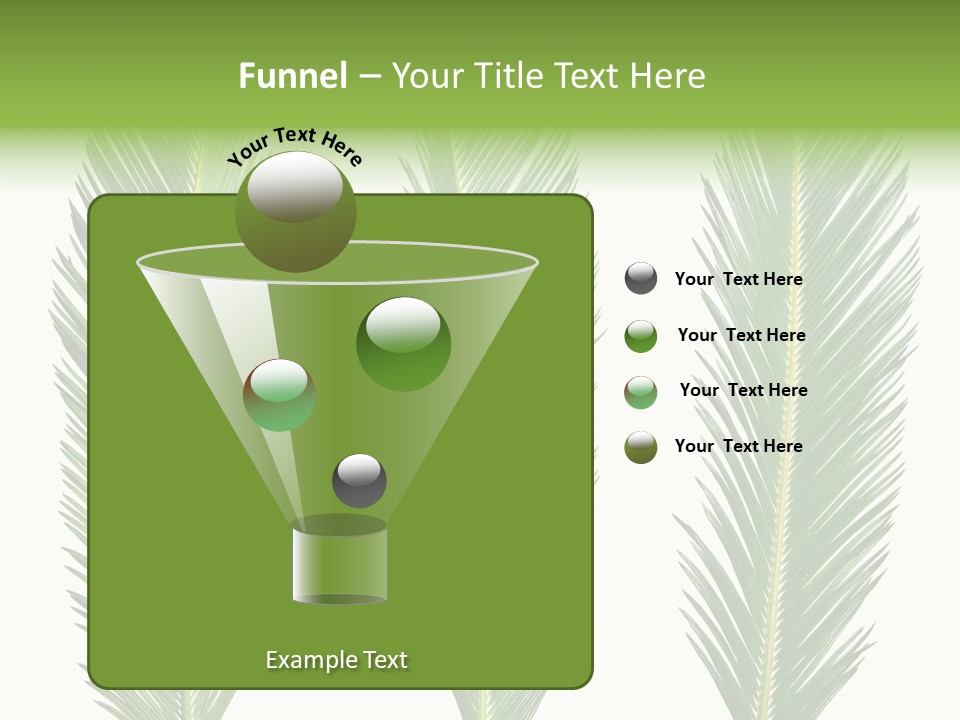 Funnel – Your Title Text Here

Your Text Here

Your Text Here

Your Text Here

Your Text Here

Your Text Here

Example Text